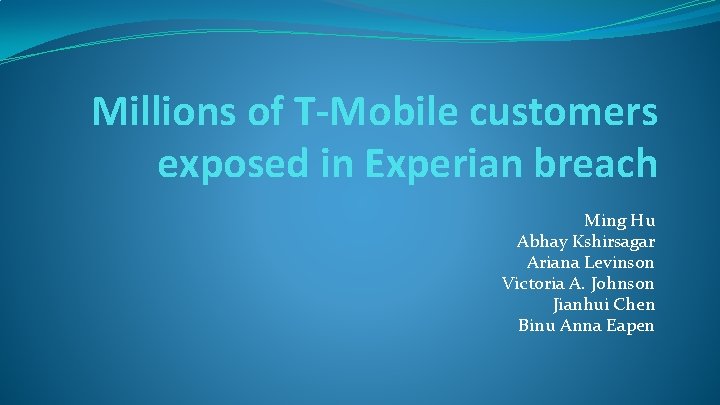 Millions of T-Mobile customers exposed in Experian breach

Ming Hu
Abhay Kshirsagar
Ariana Levinson
Victoria A. Johnson
Jianhui Chen
Binu Anna Eapen